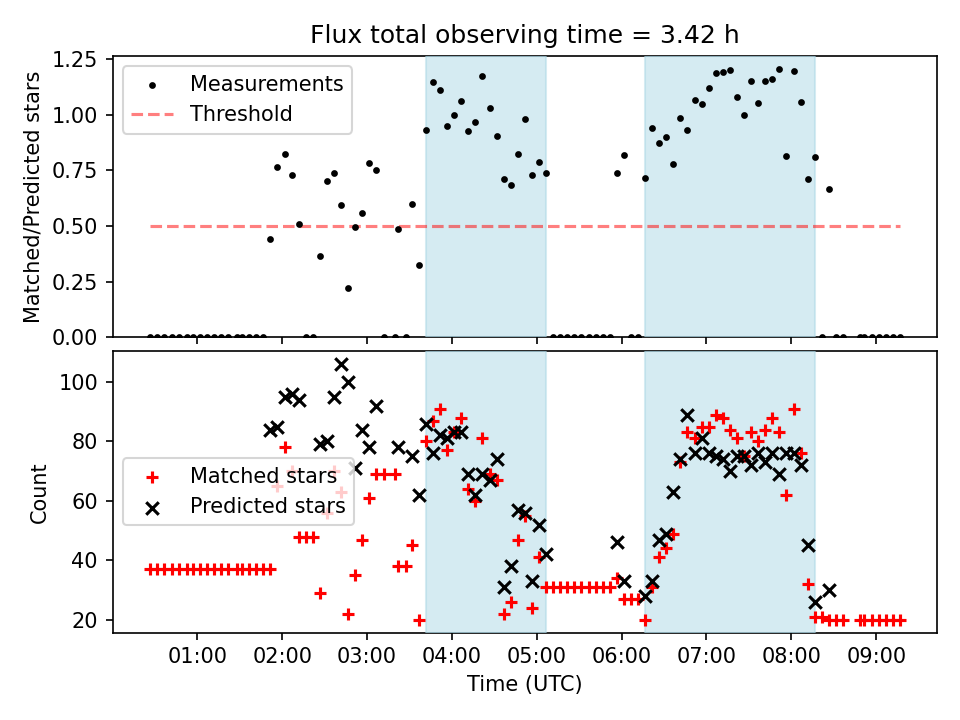 Flux total observing time = 3.42 h

Matched/Predicted stars

1.25
1.00
0.75
0.50
0.25
0.00

Measurements
Threshold

Count

100
80
60
40
20

Matched stars
Predicted stars

01:00 02:00 03:00 04:00 05:00 06:00 07:00 08:00 09:00

Time (UTC)